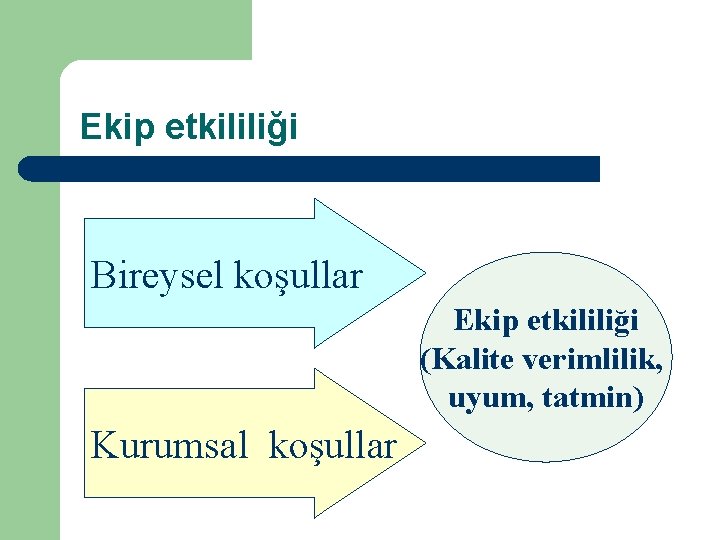 Ekip etkililiği

Bireysel koşullar

Kurumsal koşullar

Ekip etkililiği (Kalite verimlilik, uyum, tatmin)